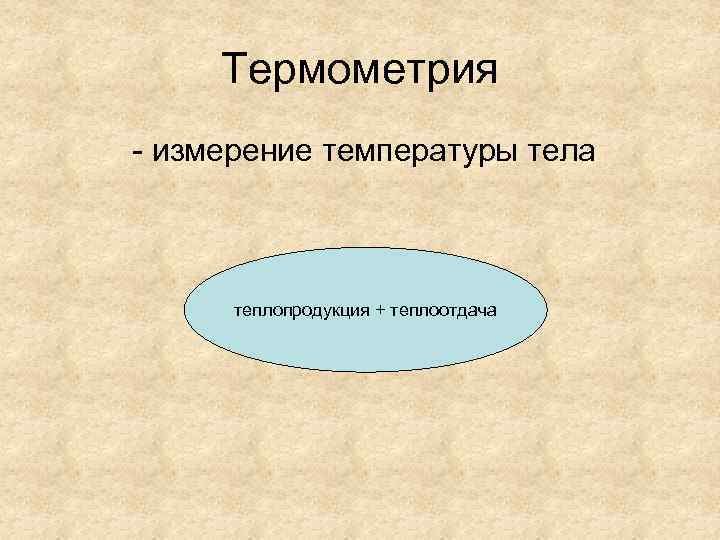 Термометрия

- измерение температуры тела

теплопродукция + теплоотдача